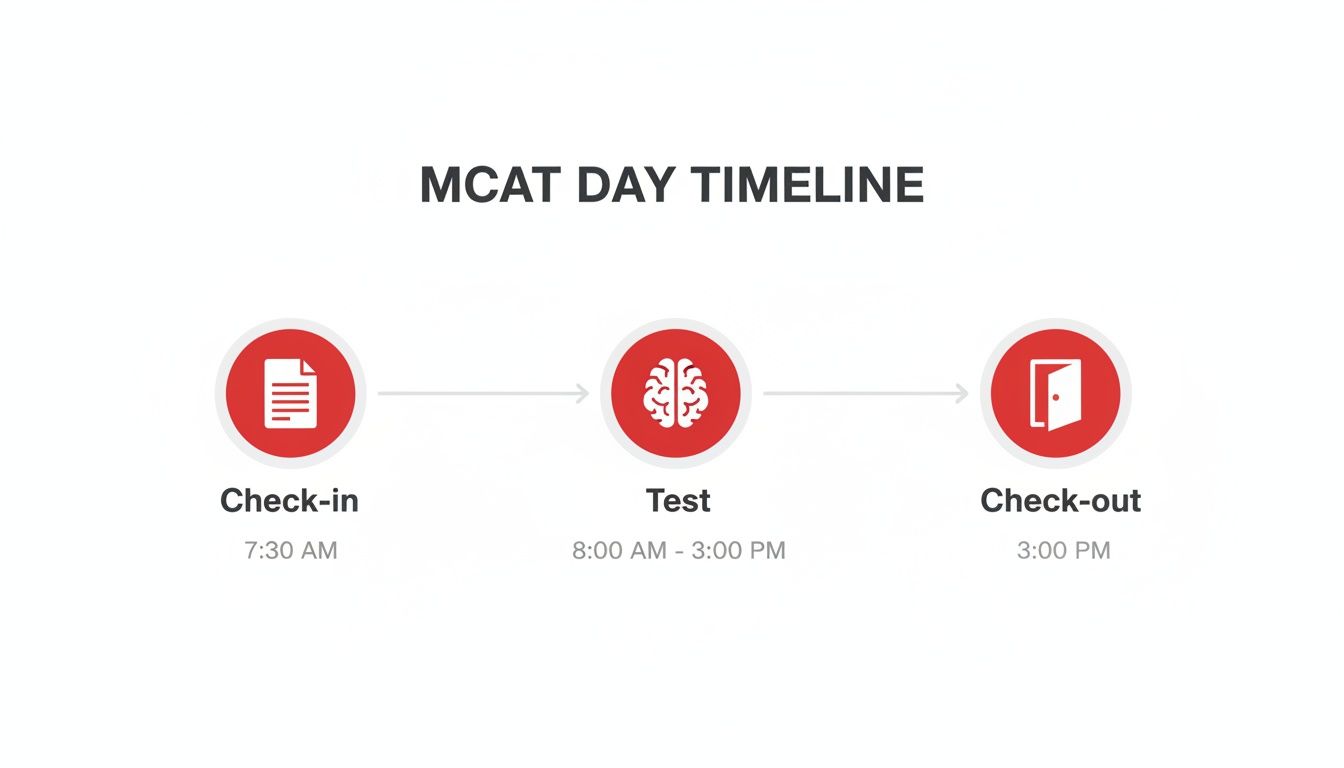 MCAT DAY TIMELINE

Check-in
7:30 AM

Test
8:00 AM - 3:00 PM

Check-out
3:00 PM